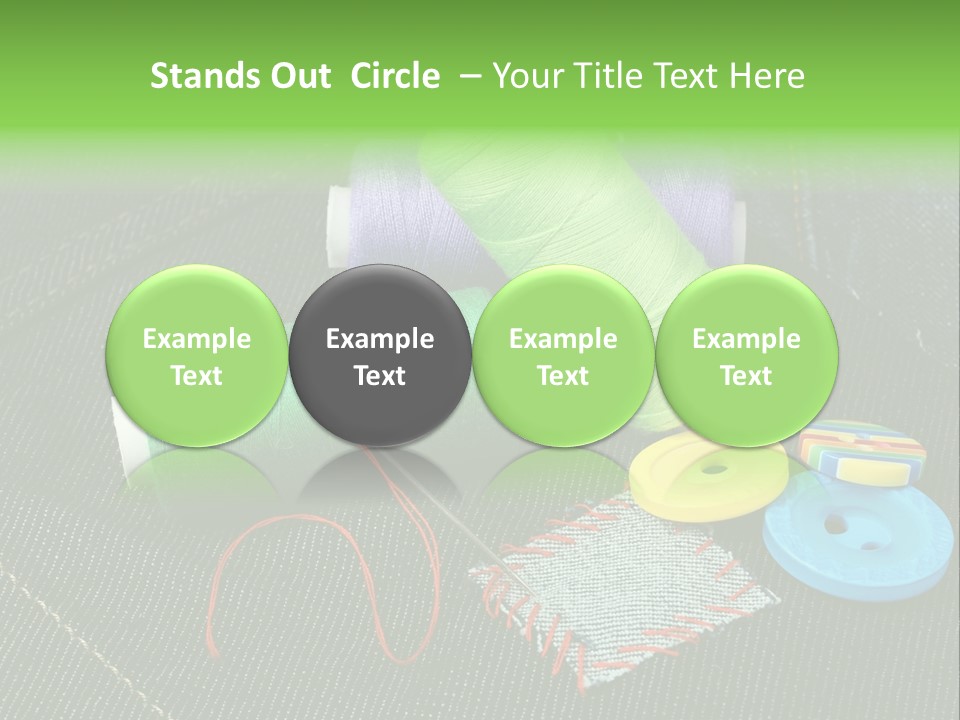 Stands Out Circle – Your Title Text Here

Example Text

Example Text

Example Text

Example Text